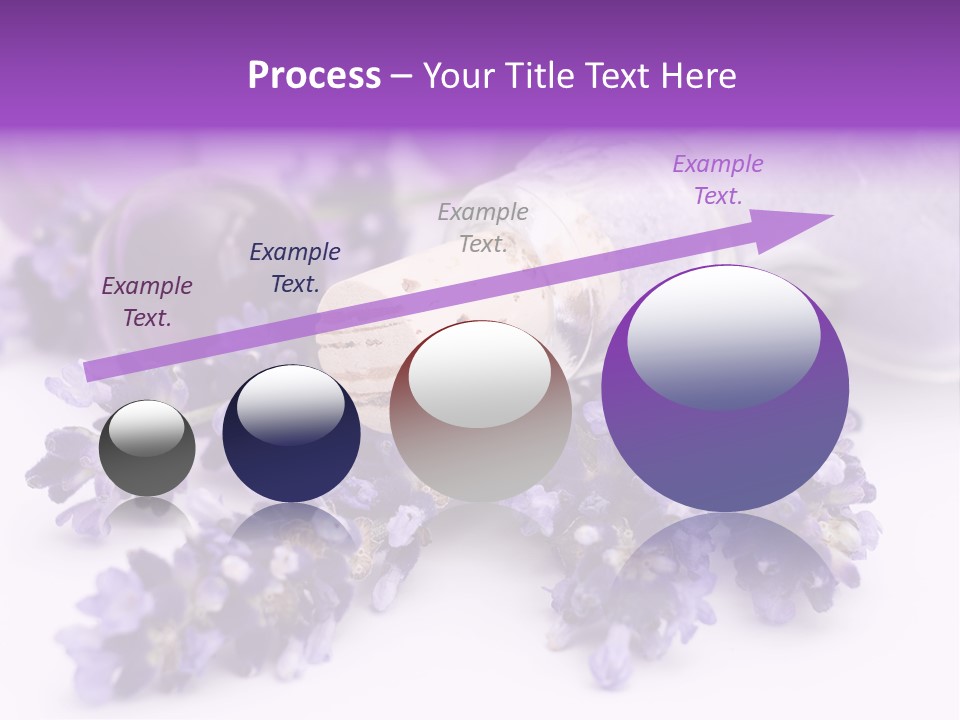 Process – Your Title Text Here

Example Text.

Example Text.

Example Text.

Example Text.